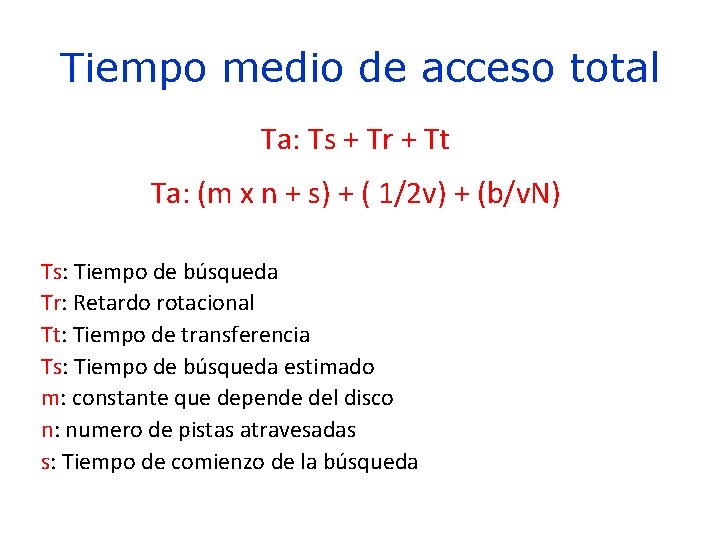 Tiempo medio de acceso total

Ta: Ts + Tr + Tt

Ta: (m x n + s) + ( 1/2v) + (b/vN)

Ts: Tiempo de búsqueda
Tr: Retardo rotacional
Tt: Tiempo de transferencia
Ts: Tiempo de búsqueda estimado
m: constante que depende del disco
n: numero de pistas atravesadas
s: Tiempo de comienzo de la búsqueda